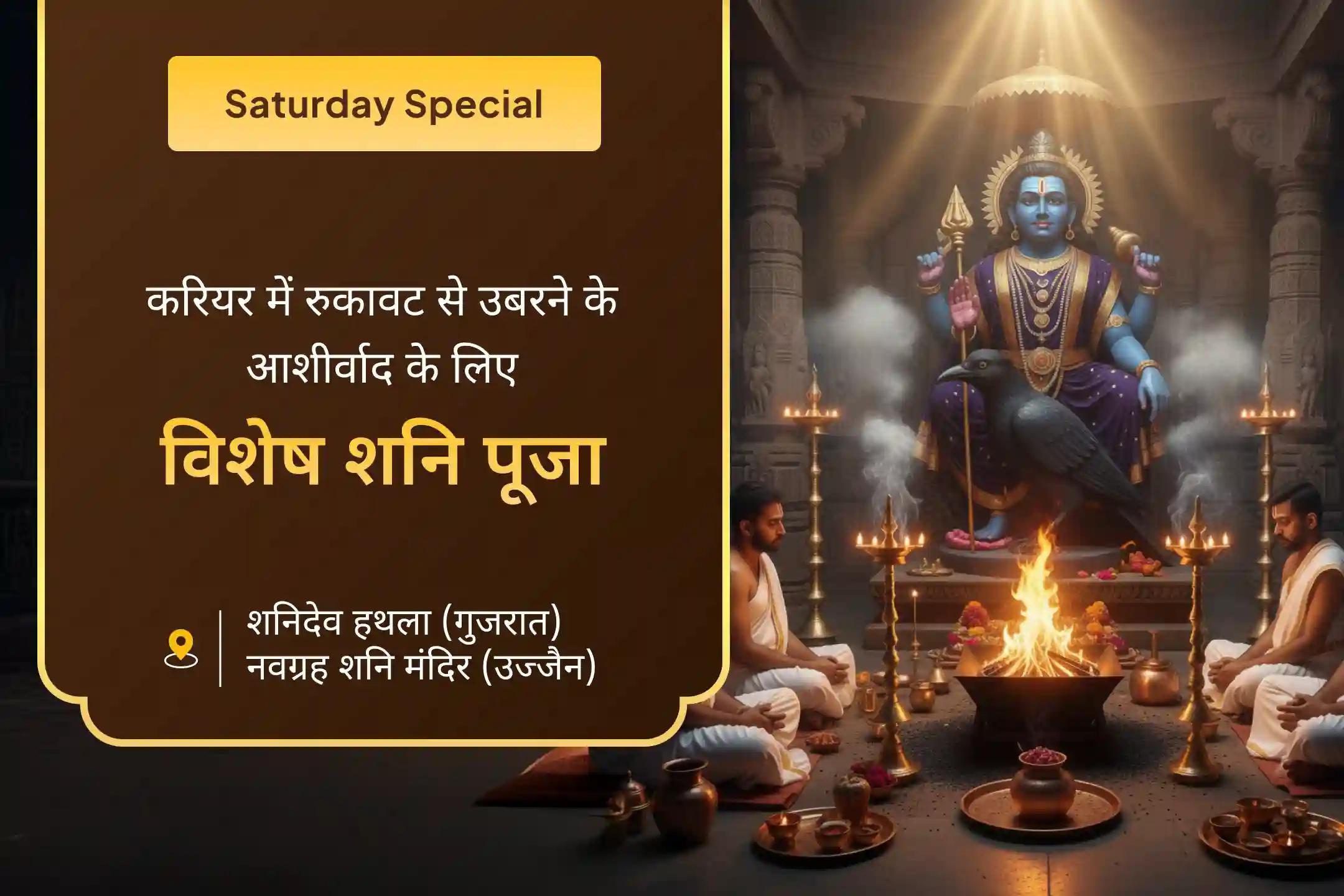 Saturday Special

करियर में रुकावट से उबरने के आशीर्वाद के लिए

विशेष शनि पूजा

शनिदेव हथला (गुजरात)
नवग्रह शनि मंदिर (उज्जैन)